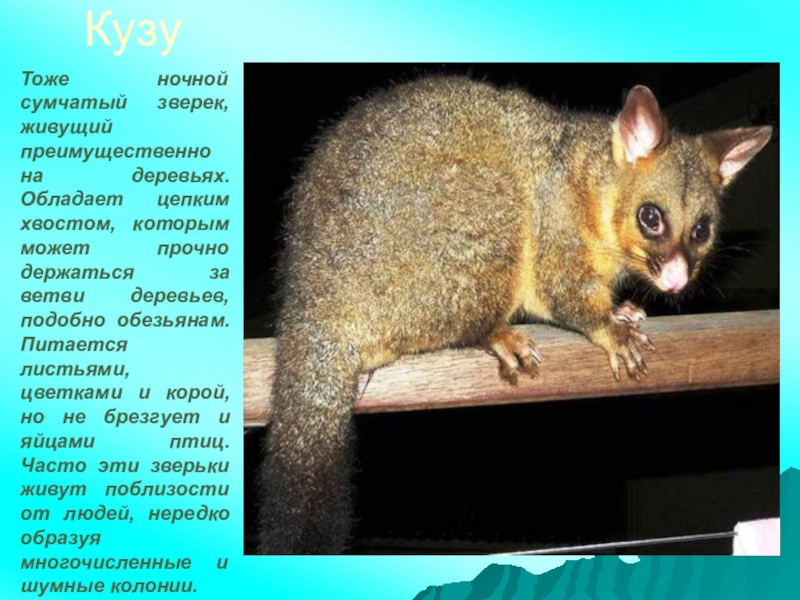 Кузу

Тоже ночной сумчатый зверек, живущий преимущественно на деревьях. Обладает цепким хвостом, которым может прочно держаться за ветви деревьев, подобно обезьянам. Питается листьями, цветками и корой, но не брезгует и яйцами птиц. Часто эти зверьки живут поблизости от людей, нередко образуя многочисленные и шумные колонии.